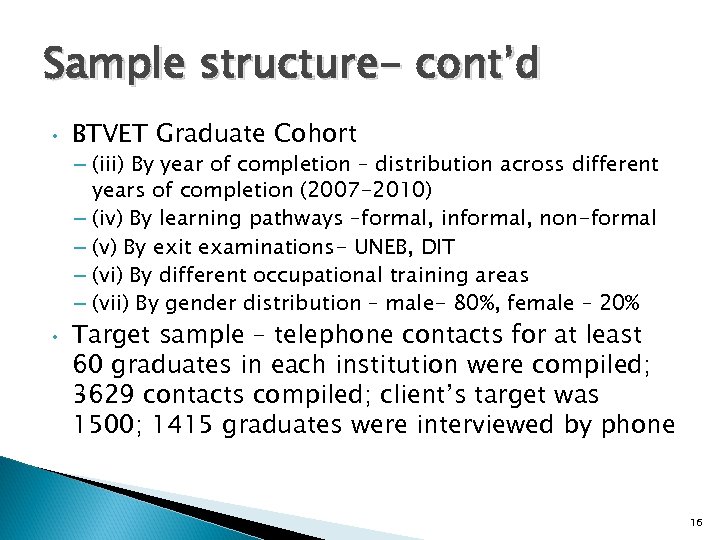 Sample structure- cont'd

• BTVET Graduate Cohort
– (iii) By year of completion – distribution across different years of completion (2007-2010)
– (iv) By learning pathways –formal, informal, non-formal
– (v) By exit examinations- UNEB, DIT
– (vi) By different occupational training areas
– (vii) By gender distribution – male- 80%, female – 20%

• Target sample – telephone contacts for at least 60 graduates in each institution were compiled; 3629 contacts compiled; client's target was 1500; 1415 graduates were interviewed by phone

16